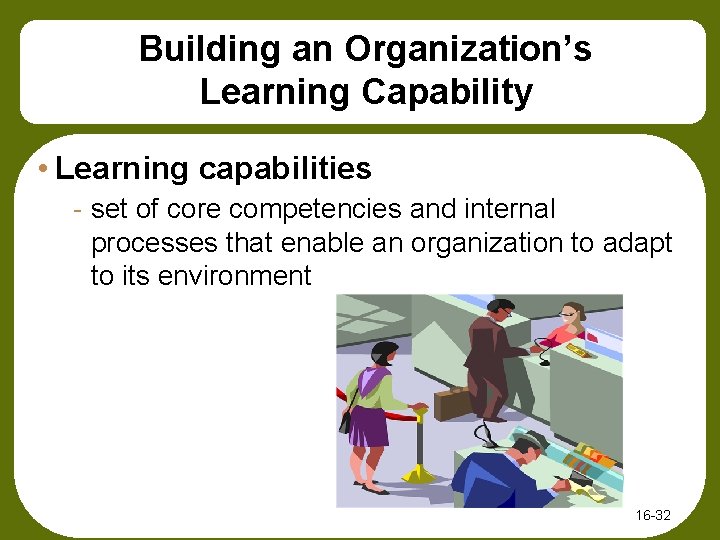 Building an Organization's Learning Capability

• Learning capabilities

- set of core competencies and internal processes that enable an organization to adapt to its environment

16-32